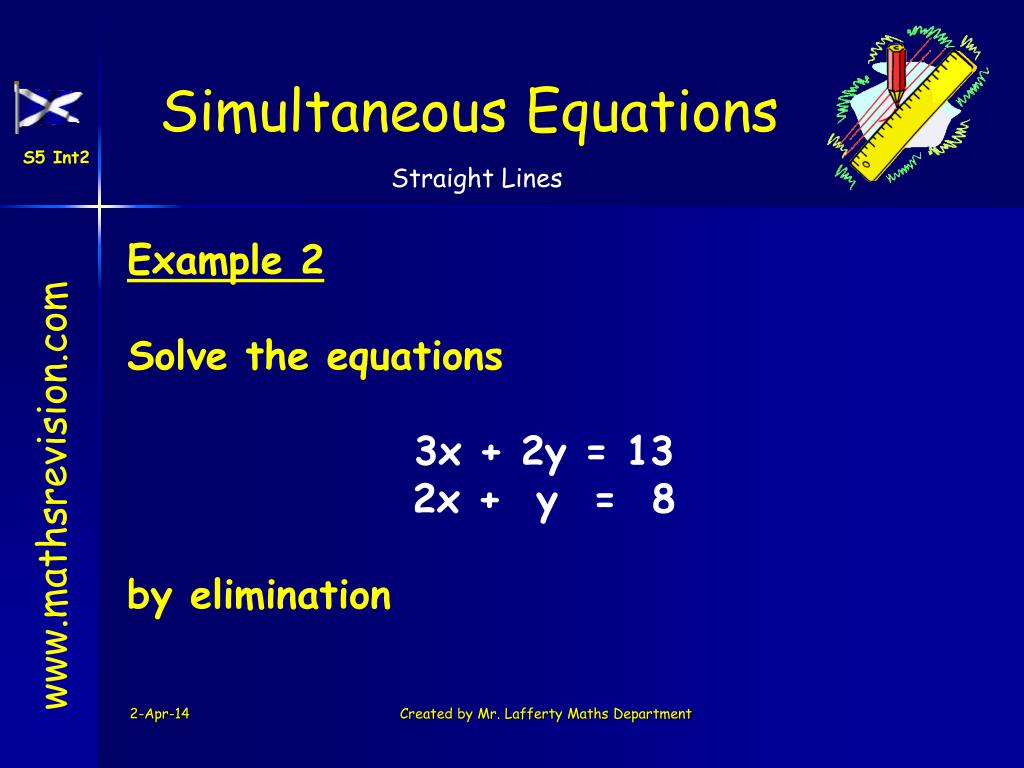 S5 Int2

Simultaneous Equations

Straight Lines

www.mathsrevision.com

Example 2

Solve the equations

$3x + 2y = 13$
$2x + y = 8$

by elimination

2-Apr-14

Created by Mr. Lafferty Maths Department